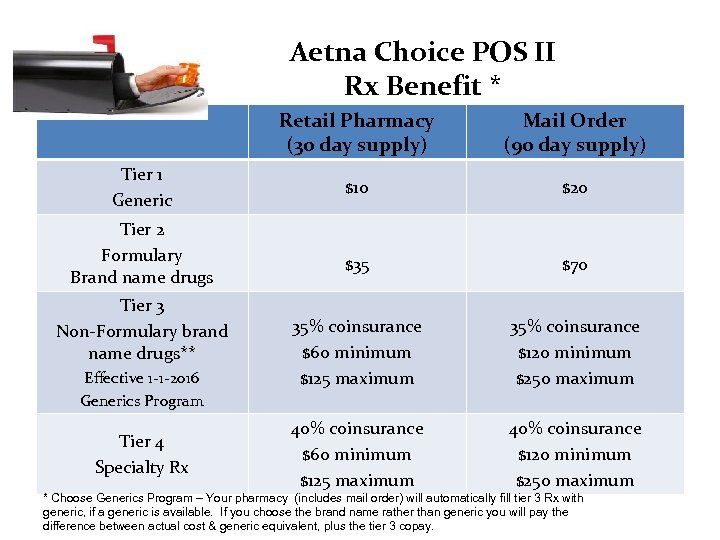 Aetna Choice POS II
Rx Benefit *

| | Retail Pharmacy (30 day supply) | Mail Order (90 day supply) |
|---|---|---|
| Tier 1 Generic | \$10 | \$20 |
| Tier 2 Formulary Brand name drugs | \$35 | \$70 |
| Tier 3 Non-Formulary brand name drugs** Effective 1-1-2016 Generics Program | 35% coinsurance \$60 minimum \$125 maximum | 35% coinsurance \$120 minimum \$250 maximum |
| Tier 4 Specialty Rx | 40% coinsurance \$60 minimum \$125 maximum | 40% coinsurance \$120 minimum \$250 maximum |

* Choose Generics Program – Your pharmacy (includes mail order) will automatically fill tier 3 Rx with generic, if a generic is available. If you choose the brand name rather than generic you will pay the difference between actual cost & generic equivalent, plus the tier 3 copay.